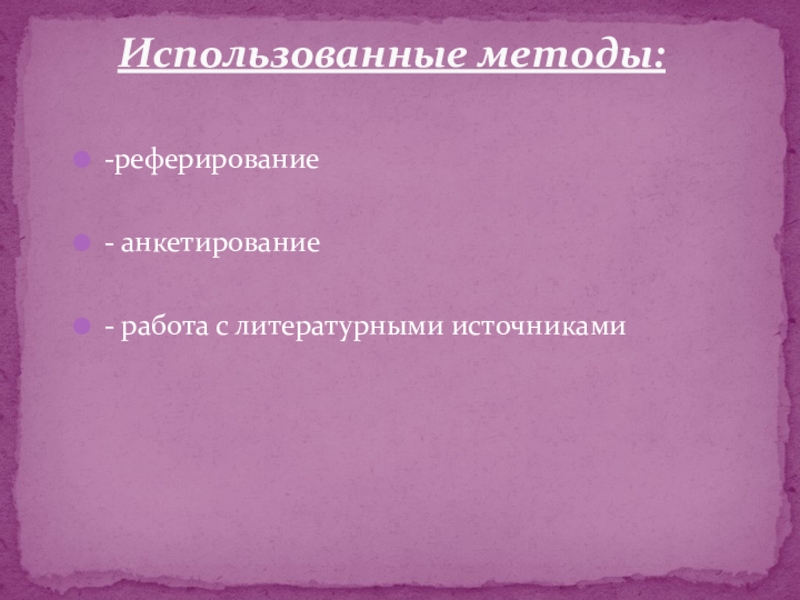 Использованные методы:

-реферирование

- анкетирование

- работа с литературными источниками